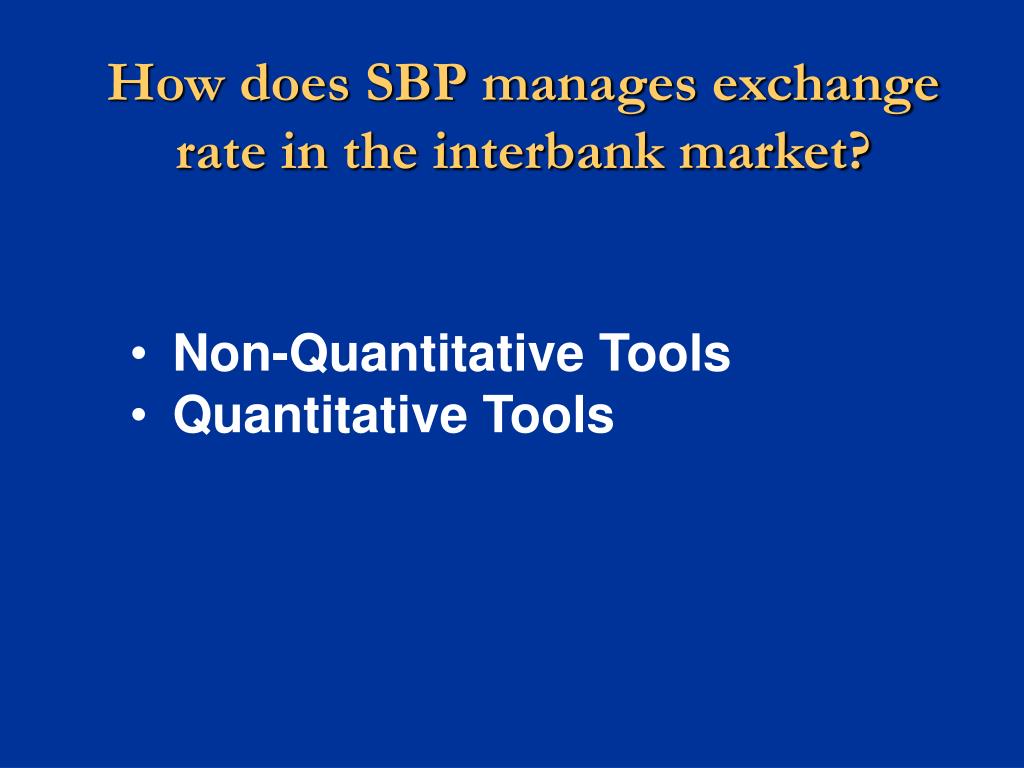 How does SBP manages exchange rate in the interbank market?

• Non-Quantitative Tools
• Quantitative Tools